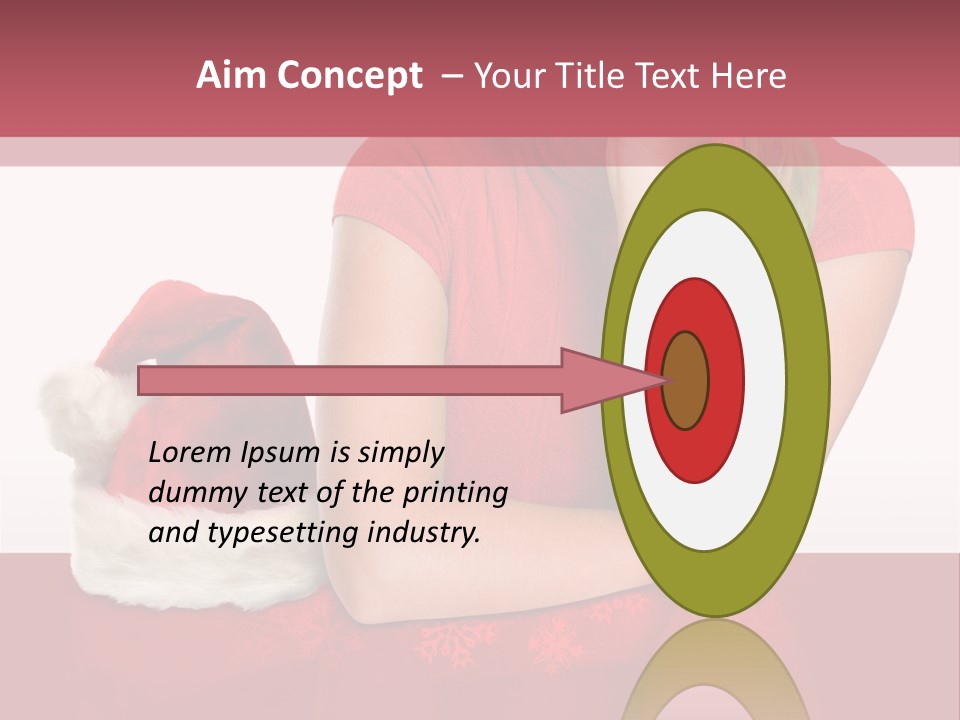 Aim Concept – Your Title Text Here

Lorem Ipsum is simply dummy text of the printing and typesetting industry.